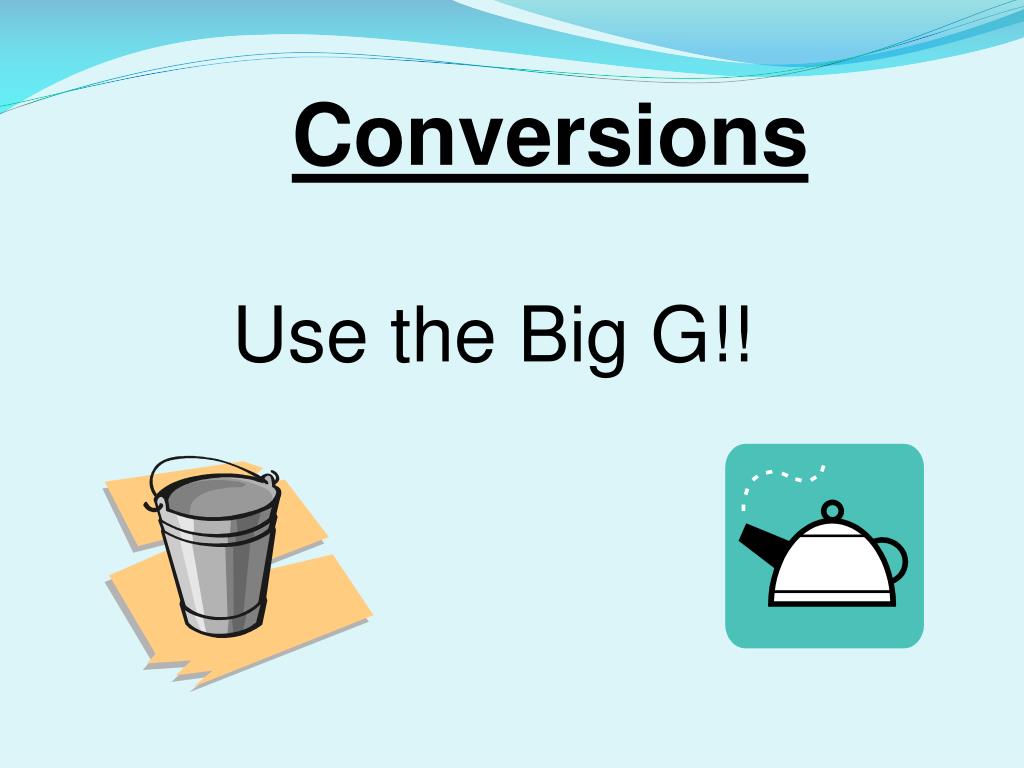 Conversions

Use the Big G!!